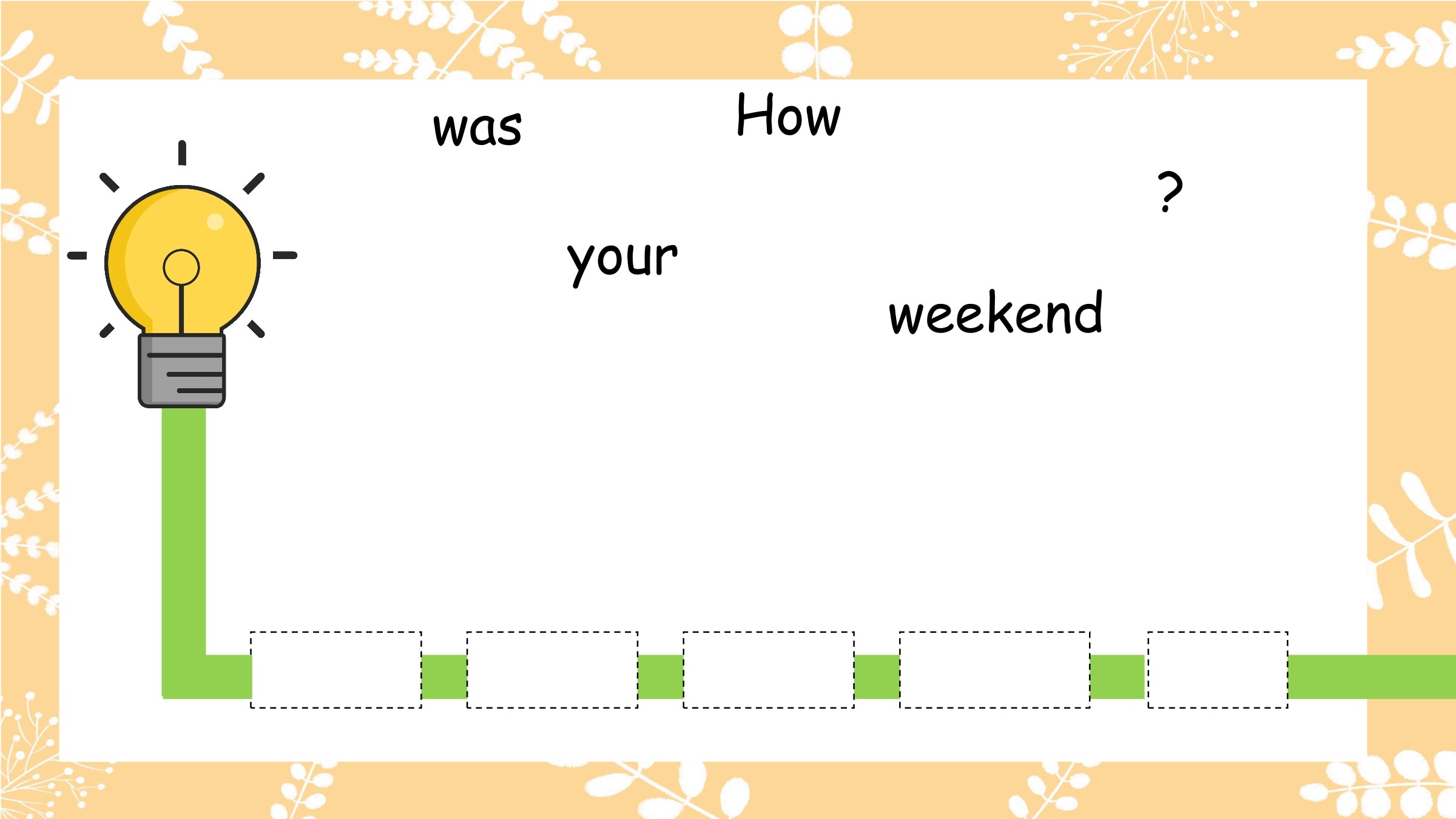 was

How

?

your

weekend